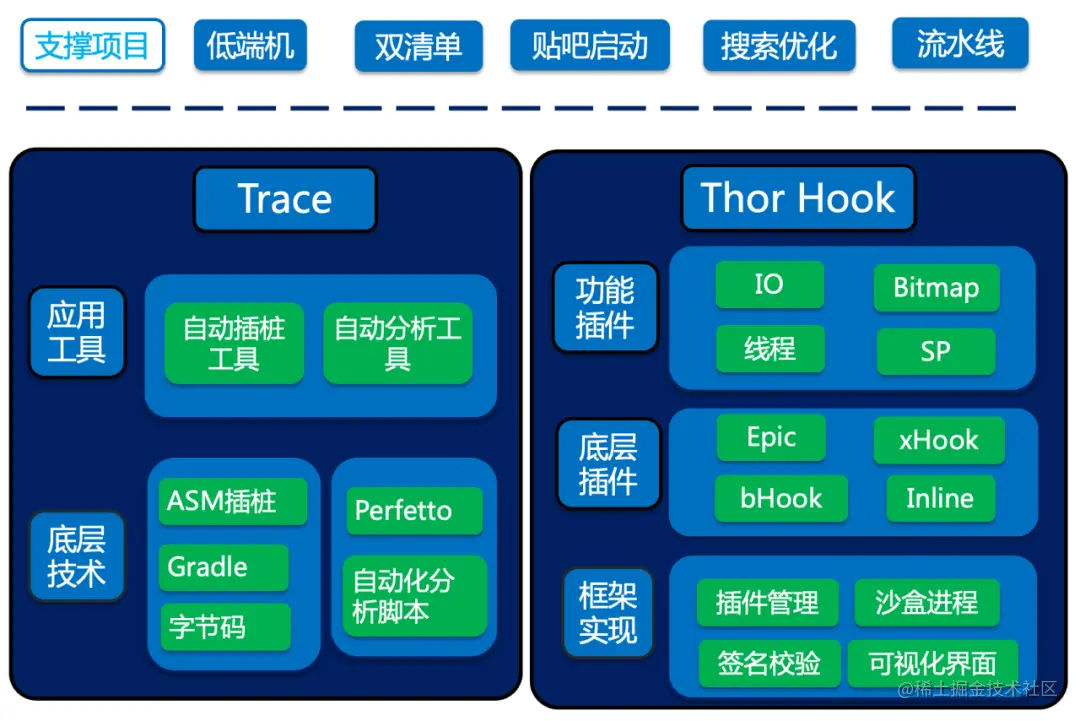 支撑项目 低端机 双清单 贴吧启动 搜索优化 流水线

Trace

应用工具

自动插桩工具

自动分析工具

底层技术

ASM插桩

Gradle

字节码

Perfetto

自动化分析脚本

Thor Hook

功能插件

IO

Bitmap

线程

SP

底层插件

Epic

xHook

bHook

Inline

框架实现

插件管理

沙盒进程

签名校验

可视化界面

@稀土掘金技术社区